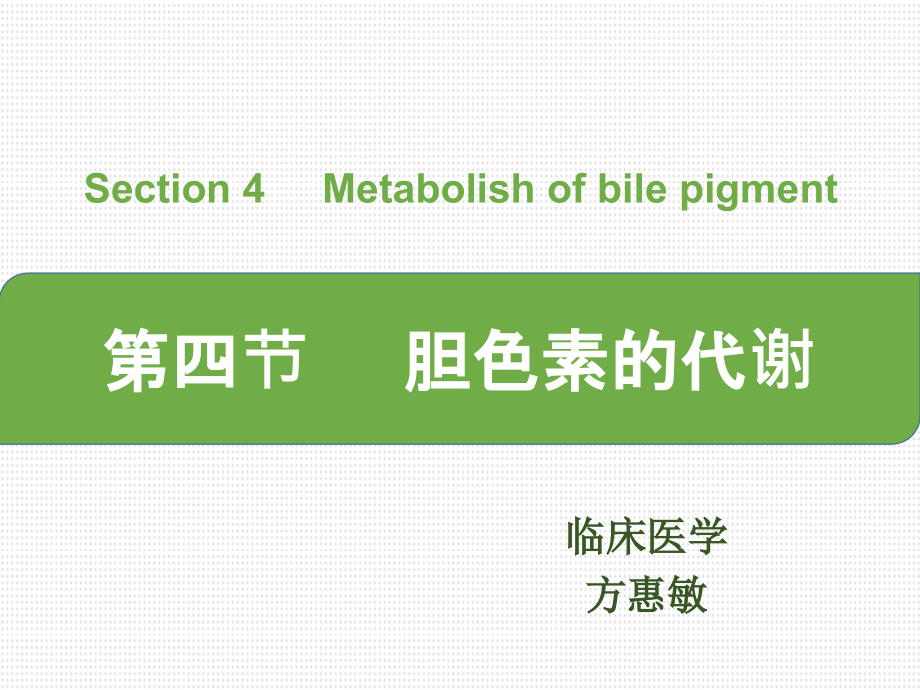 Section 4 Metabolish of bile pigment

第四节 胆色素的代谢

临床医学
方惠敏